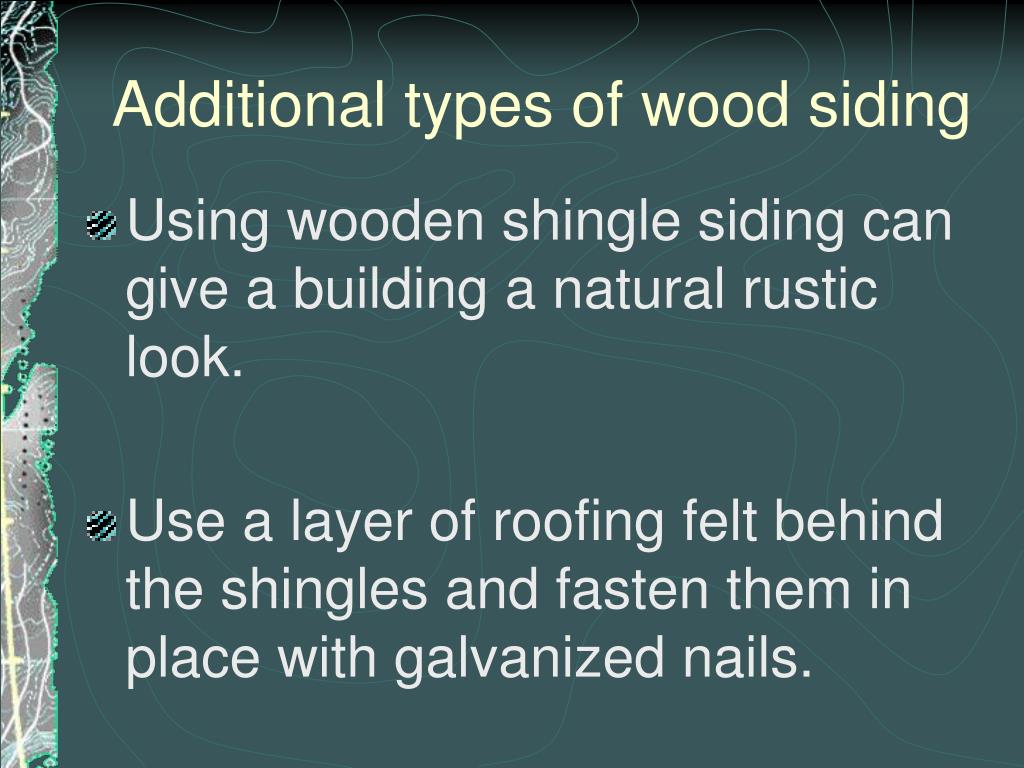 Additional types of wood siding

Using wooden shingle siding can give a building a natural rustic look.

Use a layer of roofing felt behind the shingles and fasten them in place with galvanized nails.